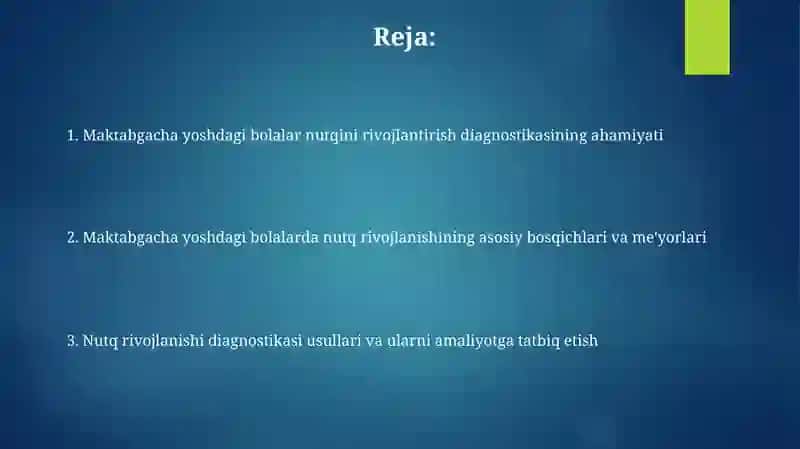 Reja:

1. Maktabgacha yoshdagi bolalar nurqini rivojlantirish diagnostikasining ahamiyati

2. Maktabgacha yoshdagi bolalarda nutq rivojlanishining asosiy bosqichlari va me'yorlari

3. Nutq rivojlanishi diagnostikasi usullari va ularni amaliyotga tatbiq etish